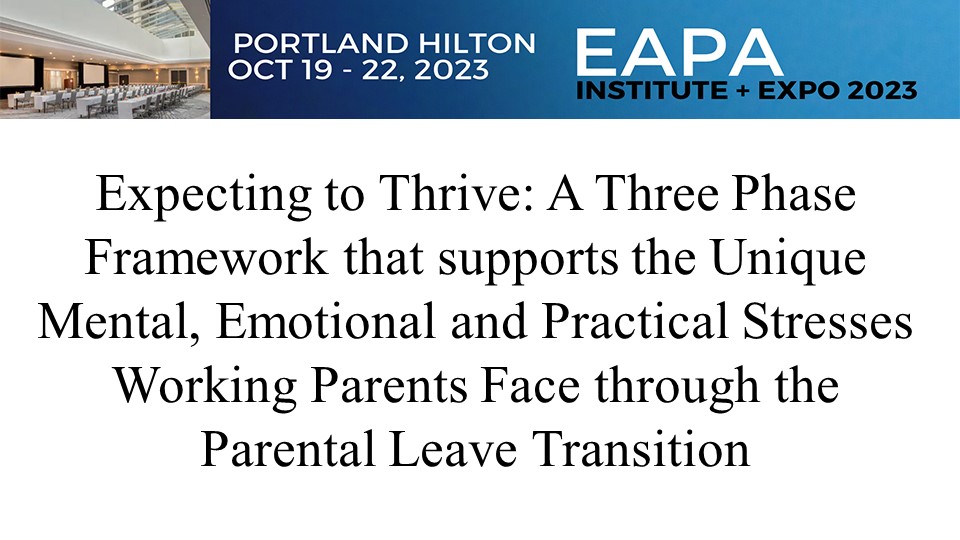 PORTLAND HILTON
OCT 19 - 22, 2023

EAPA
INSTITUTE + EXPO 2023

Expecting to Thrive: A Three Phase Framework that supports the Unique Mental, Emotional and Practical Stresses Working Parents Face through the Parental Leave Transition